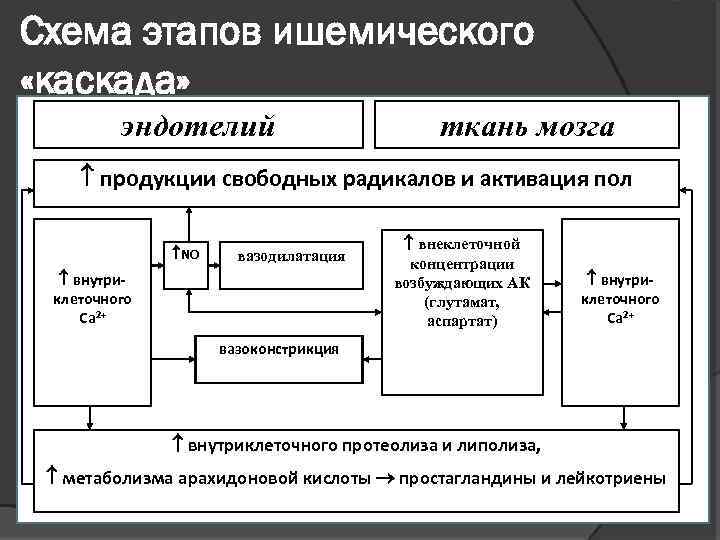 Схема этапов ишемического «каскада»

эндотелий

ткань мозга

↑ продукции свободных радикалов и активация пол

↑ внутриклеточного $Ca^{2+}$

↑NO

вазодилатация

↑ внеклеточной концентрации возбуждающих АК (глутамат, аспартат)

↑ внутриклеточного $Ca^{2+}$

вазоконстрикция

↑ внутриклеточного протеолиза и липолиза,

↑ метаболизма арахидоновой кислоты → простагландины и лейкотриены